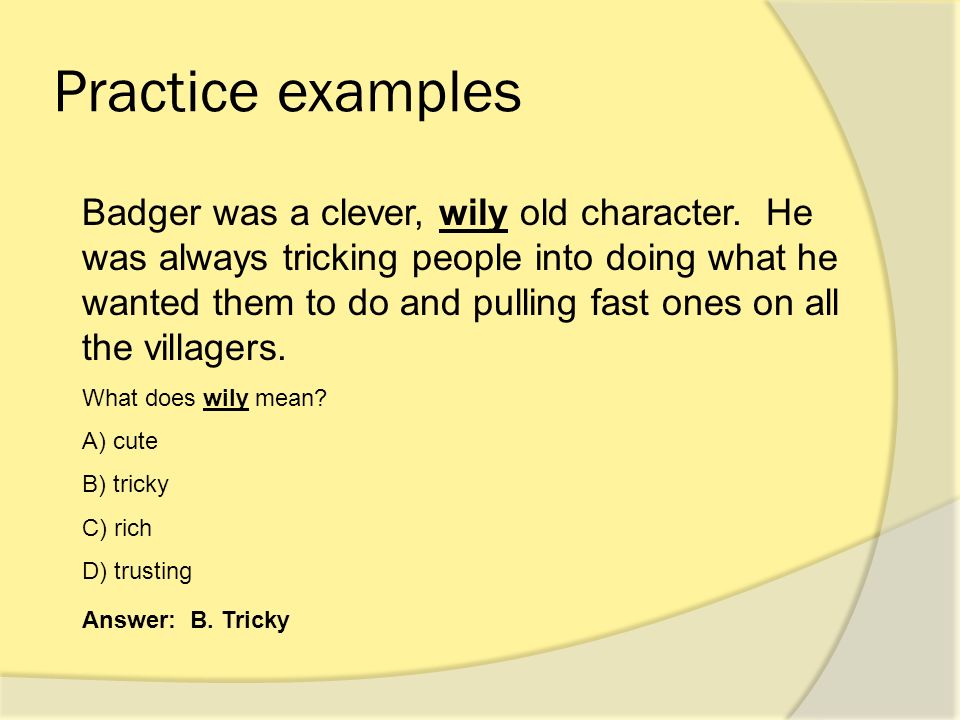 Practice examples

Badger was a clever, wily old character. He was always tricking people into doing what he wanted them to do and pulling fast ones on all the villagers.

What does wily mean?

A) cute

B) tricky

C) rich

D) trusting

Answer: B. Tricky